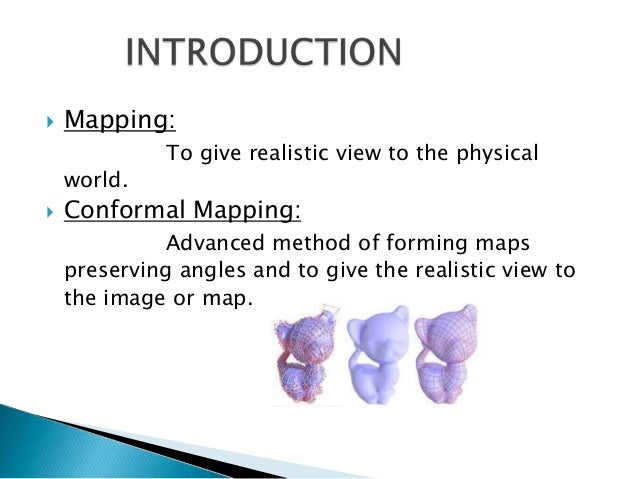 INTRODUCTION

Mapping:
To give realistic view to the physical world.

Conformal Mapping:
Advanced method of forming maps preserving angles and to give the realistic view to the image or map.